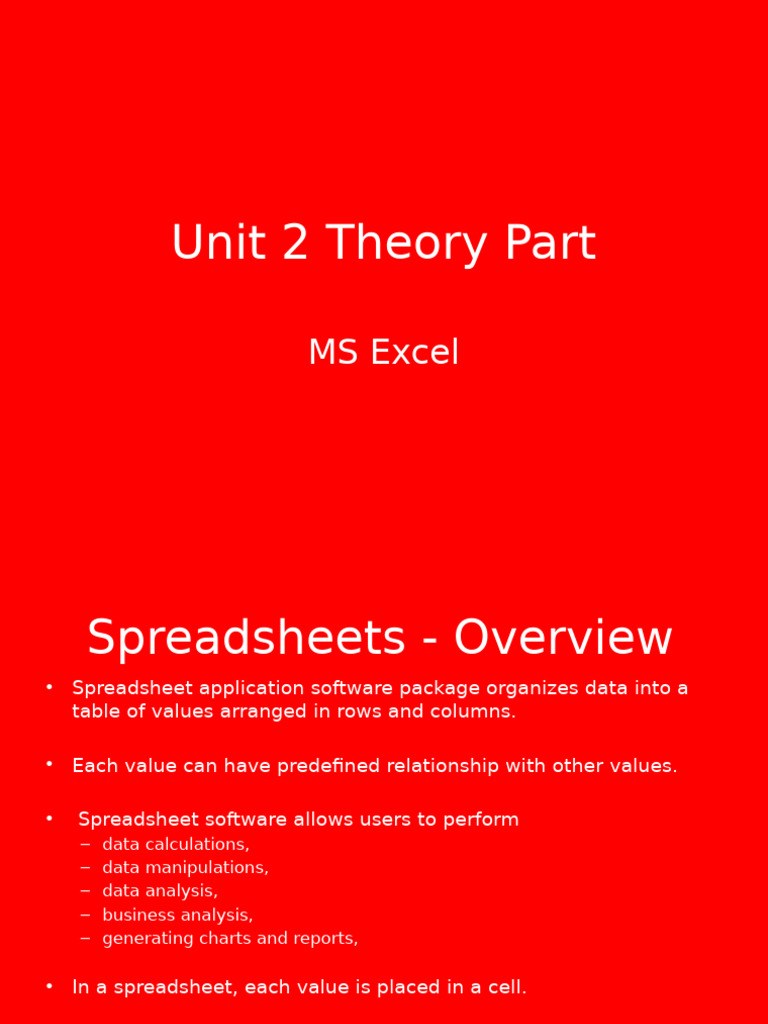 Unit 2 Theory Part

MS Excel

Spreadsheets - Overview

• Spreadsheet application software package organizes data into a table of values arranged in rows and columns.

• Each value can have predefined relationship with other values.

• Spreadsheet software allows users to perform
– data calculations,
– data manipulations,
– data analysis,
– business analysis,
– generating charts and reports,

• In a spreadsheet, each value is placed in a cell.